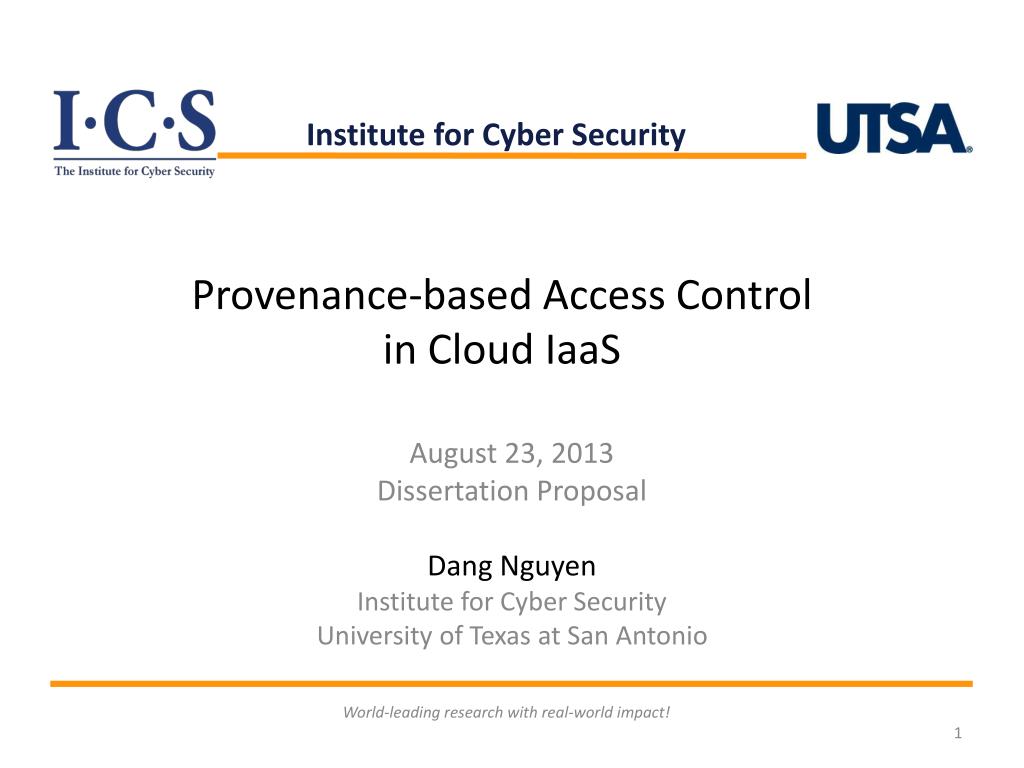 I·C·S
The Institute for Cyber Security

Institute for Cyber Security

UTSA®

Provenance-based Access Control in Cloud IaaS

August 23, 2013
Dissertation Proposal

Dang Nguyen
Institute for Cyber Security
University of Texas at San Antonio

World-leading research with real-world impact!

1